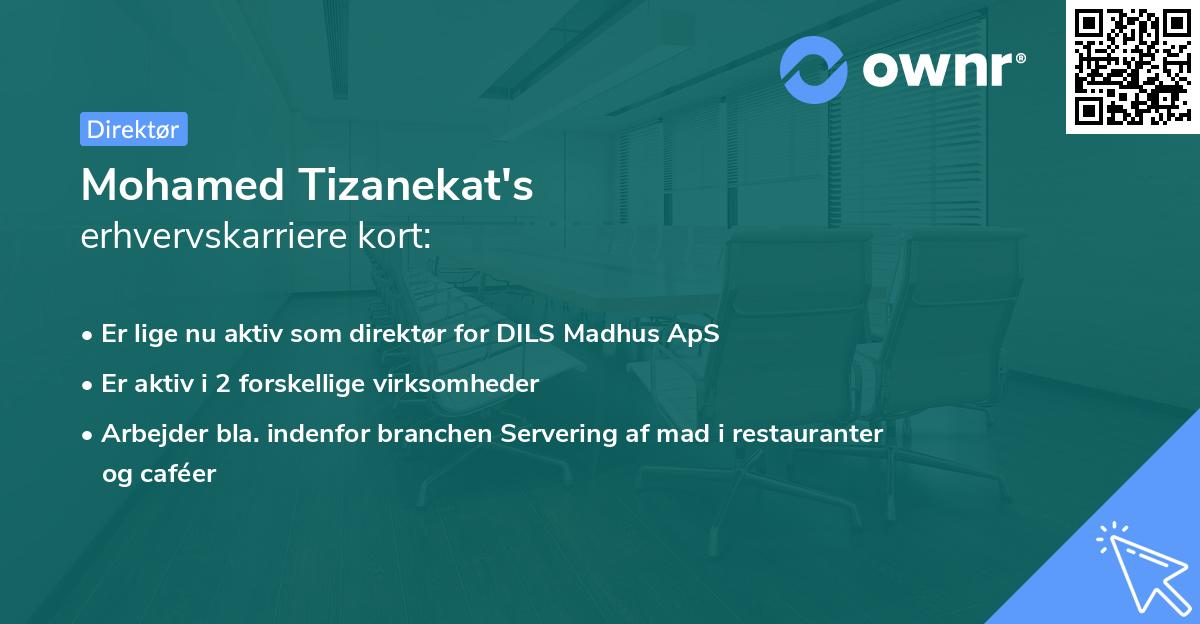 ownr®

Direktør

Mohamed Tizanekat's
erhvervskarriere kort:

• Er lige nu aktiv som direktør for DILS Madhus ApS
• Er aktiv i 2 forskellige virksomheder
• Arbejder bla. indenfor branchen Servering af mad i restauranter og caféer